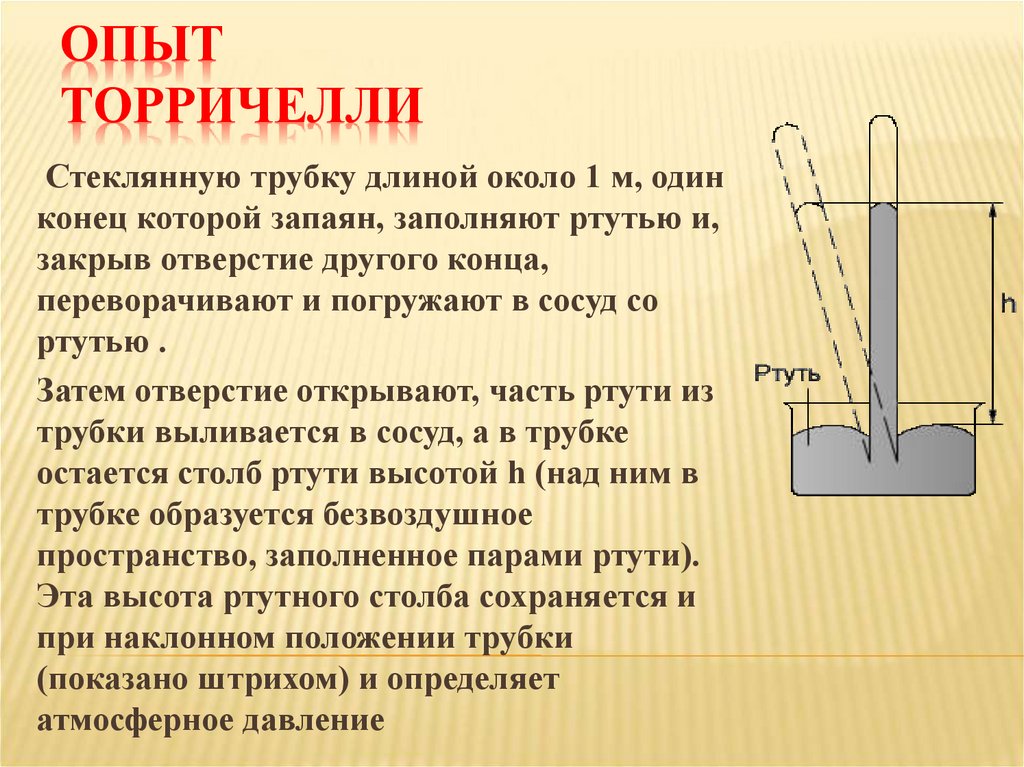 ОПЫТ ТОРРИЧЕЛЛИ

Стеклянную трубку длиной около 1 м, один конец которой запаян, заполняют ртутью и, закрыв отверстие другого конца, переворачивают и погружают в сосуд со ртутью .

Затем отверстие открывают, часть ртути из трубки выливается в сосуд, а в трубке остается столб ртути высотой h (над ним в трубке образуется безвоздушное пространство, заполненное парами ртути). Эта высота ртутного столба сохраняется и при наклонном положении трубки (показано штрихом) и определяет атмосферное давление

Ртуть

h